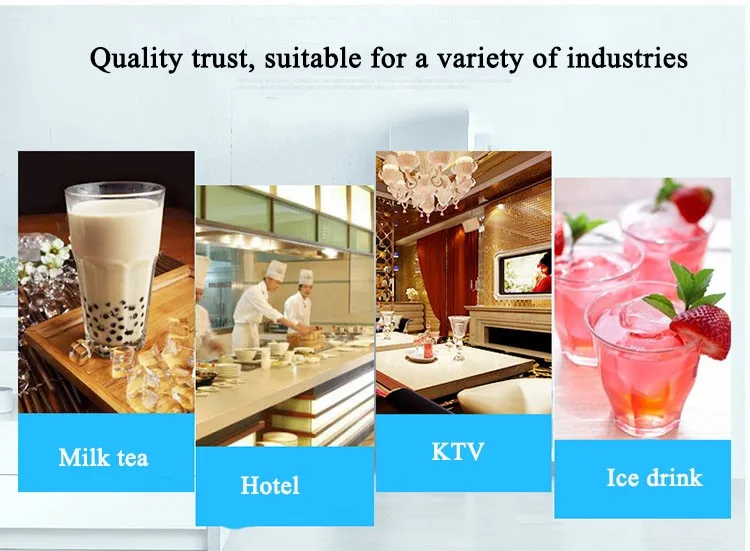 Quality trust, suitable for a variety of industries

Milk tea

Hotel

KTV

Ice drink